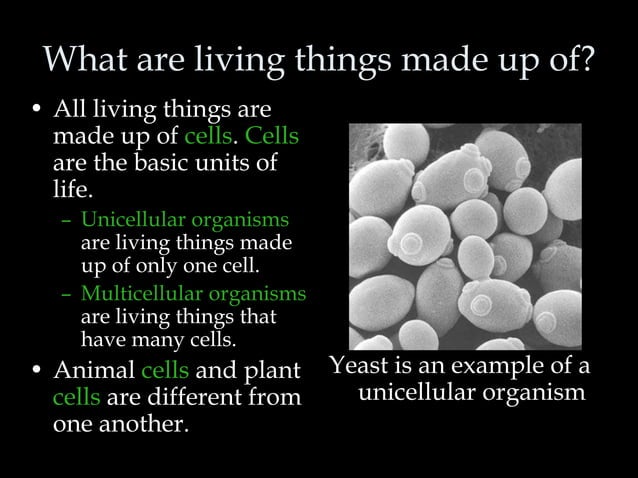 What are living things made up of?

• All living things are made up of cells. Cells are the basic units of life.
– Unicellular organisms are living things made up of only one cell.
– Multicellular organisms are living things that have many cells.

• Animal cells and plant cells are different from one another.

Yeast is an example of a unicellular organism